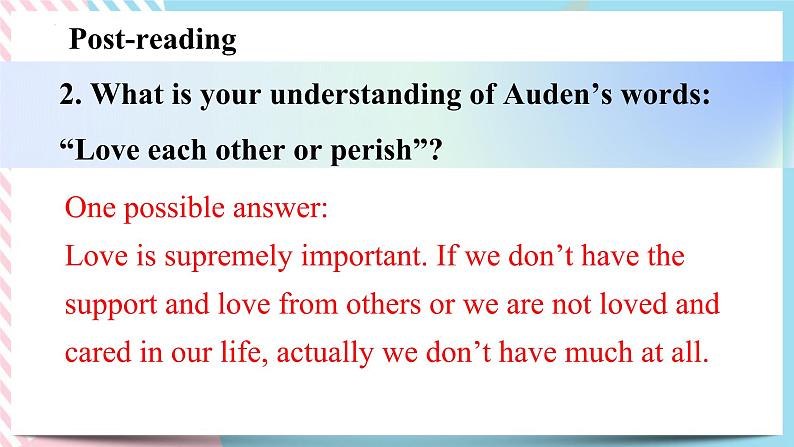 Post-reading

2. What is your understanding of Auden’s words: “Love each other or perish”?

One possible answer:
Love is supremely important. If we don’t have the support and love from others or we are not loved and cared in our life, actually we don’t have much at all.